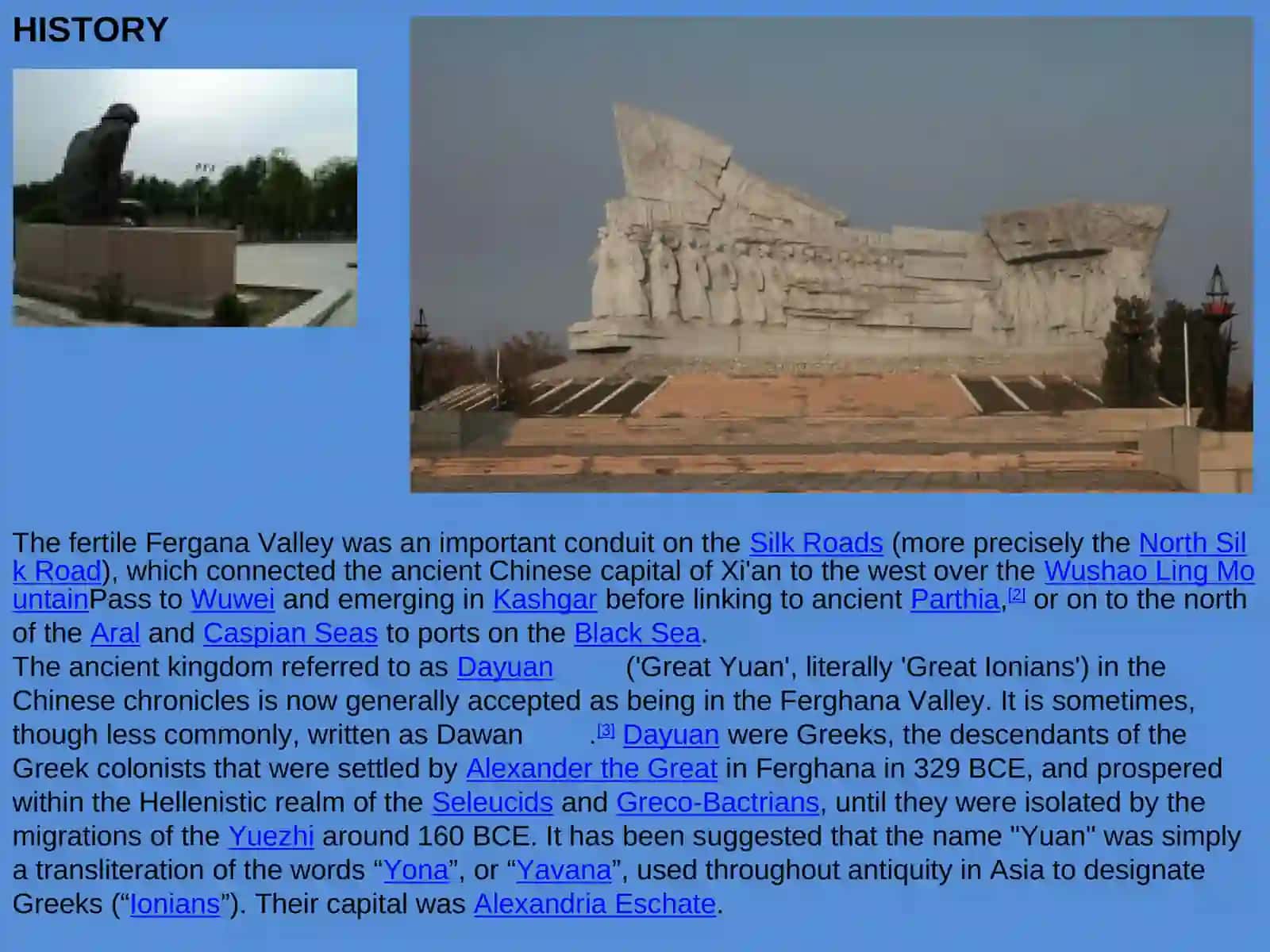 HISTORY

The fertile Fergana Valley was an important conduit on the Silk Roads (more precisely the North Silk Road), which connected the ancient Chinese capital of Xi'an to the west over the Wushao Ling MountainPass to Wuwei and emerging in Kashgar before linking to ancient Parthia,[2] or on to the north of the Aral and Caspian Seas to ports on the Black Sea.
The ancient kingdom referred to as Dayuan ('Great Yuan', literally 'Great Ionians') in the Chinese chronicles is now generally accepted as being in the Ferghana Valley. It is sometimes, though less commonly, written as Dawan .[3] Dayuan were Greeks, the descendants of the Greek colonists that were settled by Alexander the Great in Ferghana in 329 BCE, and prospered within the Hellenistic realm of the Seleucids and Greco-Bactrians, until they were isolated by the migrations of the Yuezhi around 160 BCE. It has been suggested that the name "Yuan" was simply a transliteration of the words “Yona”, or “Yavana”, used throughout antiquity in Asia to designate Greeks (“Ionians”). Their capital was Alexandria Eschate.